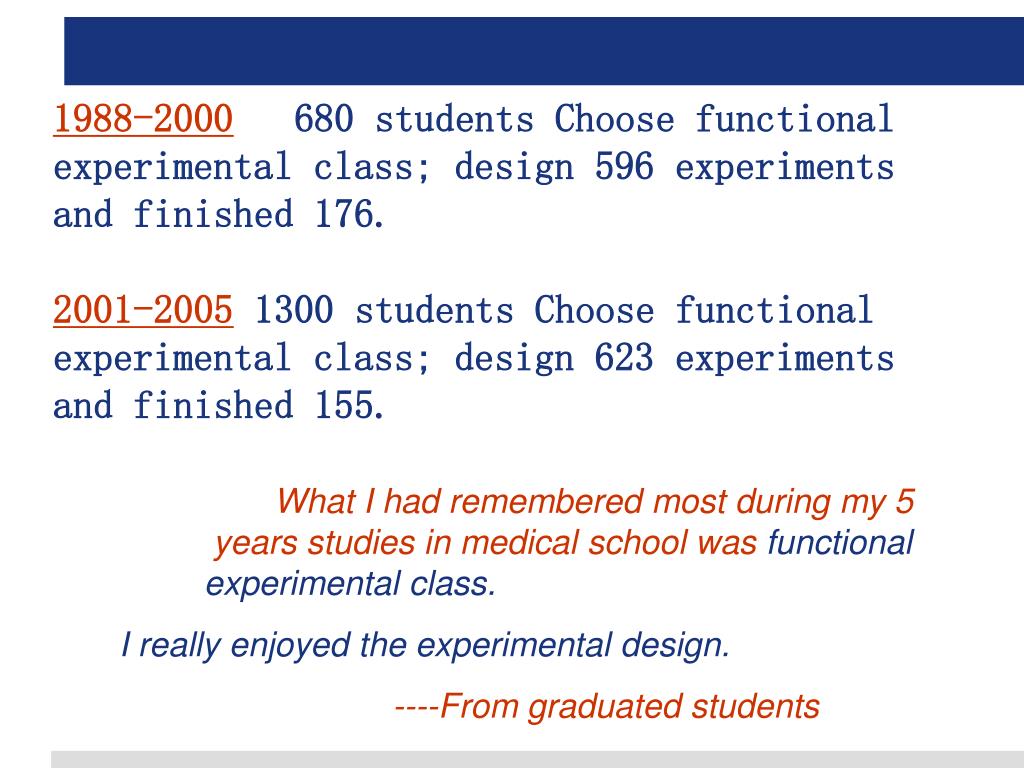 1988-2000 680 students Choose functional experimental class; design 596 experiments and finished 176.

2001-2005 1300 students Choose functional experimental class; design 623 experiments and finished 155.

What I had remembered most during my 5 years studies in medical school was functional experimental class.

I really enjoyed the experimental design.

----From graduated students